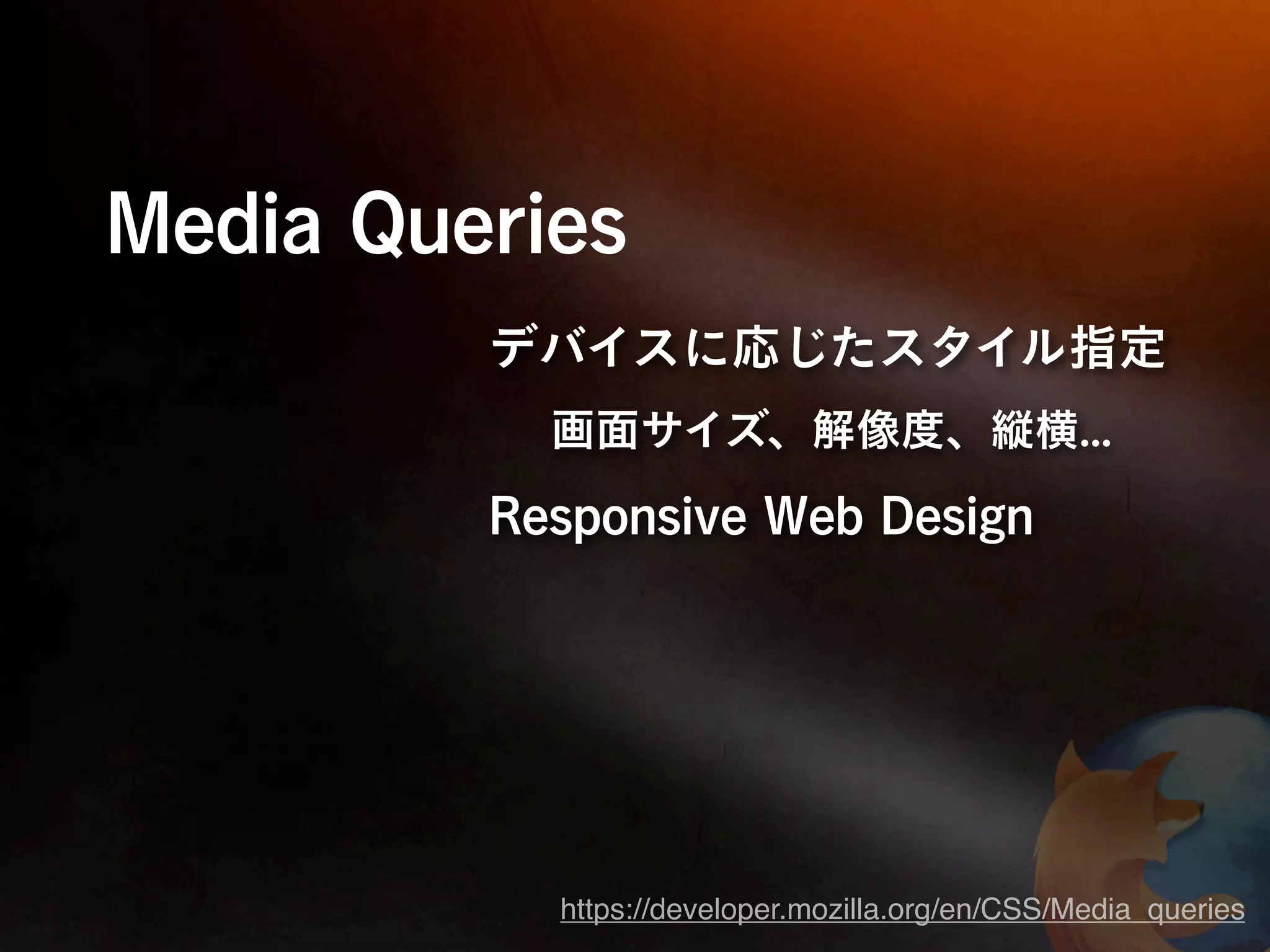 Media Queries

デバイスに応じたスタイル指定

画面サイズ、解像度、縦横...

Responsive Web Design

https://developer.mozilla.org/en/CSS/Media_queries